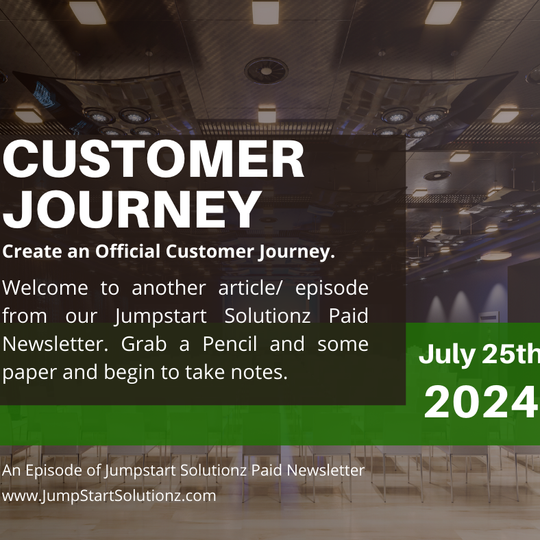 CUSTOMER JOURNEY

Create an Official Customer Journey.

Welcome to another article/ episode from our Jumpstart Solutionz Paid Newsletter. Grab a Pencil and some paper and begin to take notes.

July 25th
2024

An Episode of Jumpstart Solutionz Paid Newsletter
www.JumpStartSolutionz.com